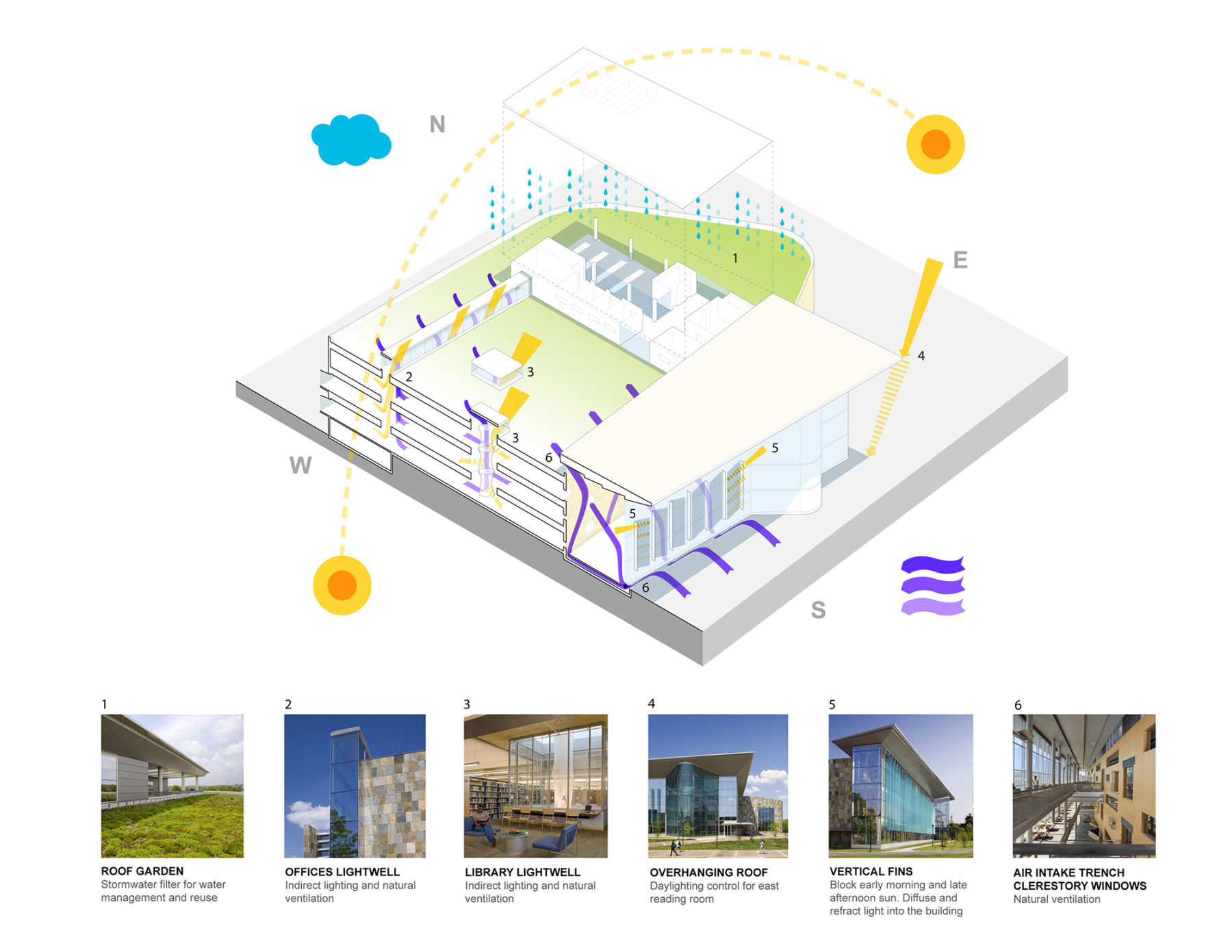 N

E

W

S

1

2

3

3

4

5

5

6

6

1

ROOF GARDEN
Stormwater filter for water management and reuse

2

OFFICES LIGHTWELL
Indirect lighting and natural ventilation

3

LIBRARY LIGHTWELL
Indirect lighting and natural ventilation

4

OVERHANGING ROOF
Daylighting control for east reading room

5

VERTICAL FINS
Block early morning and late afternoon sun. Diffuse and refract light into the building

6

AIR INTAKE TRENCH CLERESTORY WINDOWS
Natural ventilation